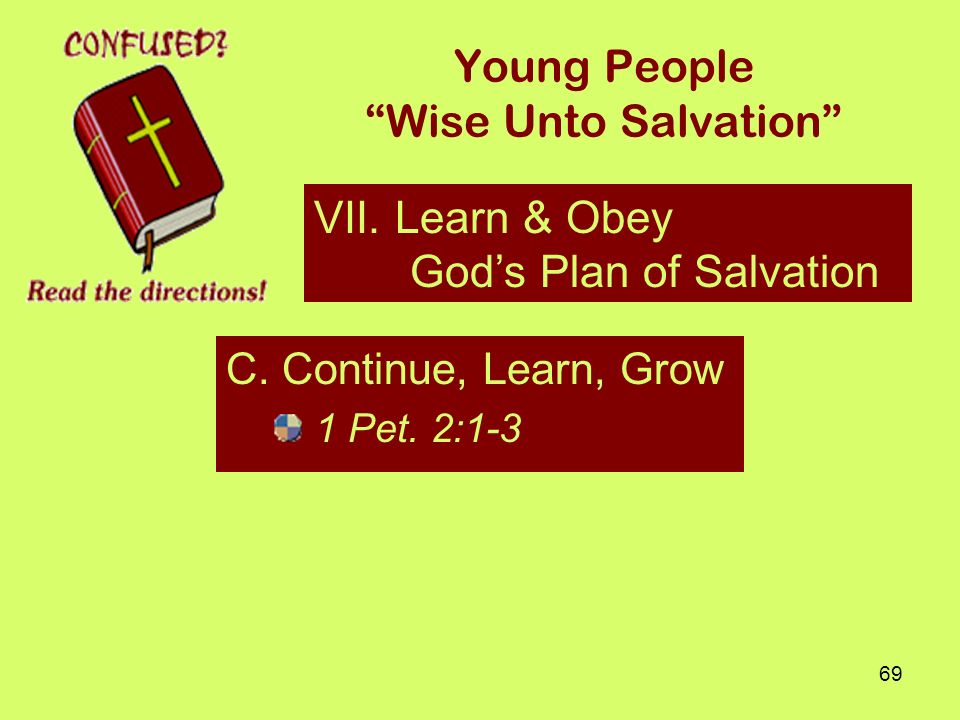 CONFUSED?

Read the directions!

Young People
“Wise Unto Salvation”

VII. Learn & Obey
God’s Plan of Salvation

C. Continue, Learn, Grow

1 Pet. 2:1-3

69